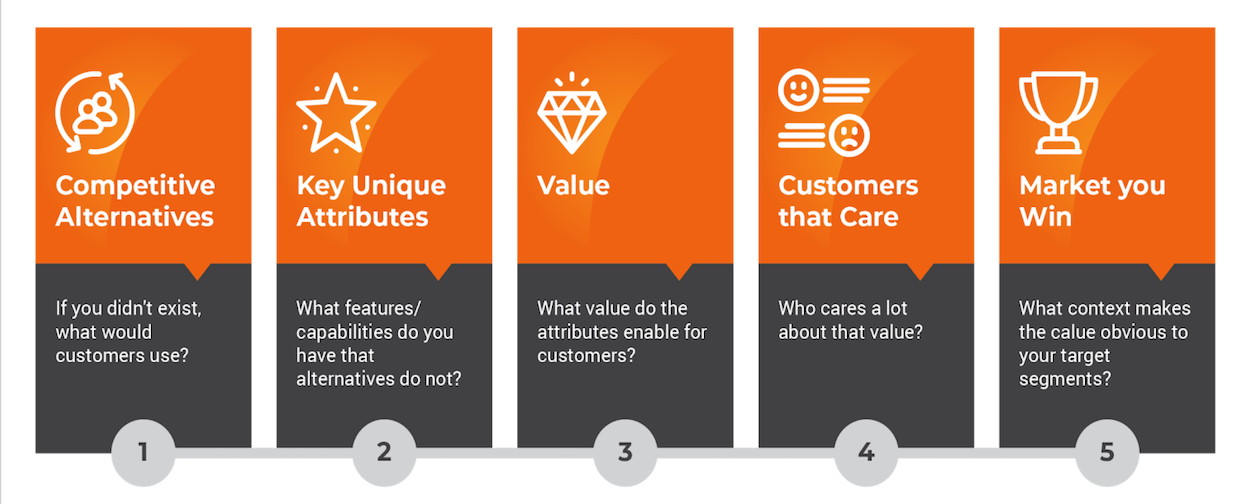 Competitive Alternatives

If you didn't exist, what would customers use?

1

Key Unique Attributes

What features/ capabilities do you have that alternatives do not?

2

Value

What value do the attributes enable for customers?

3

Customers that Care

Who cares a lot about that value?

4

Market you Win

What context makes the calue obvious to your target segments?

5